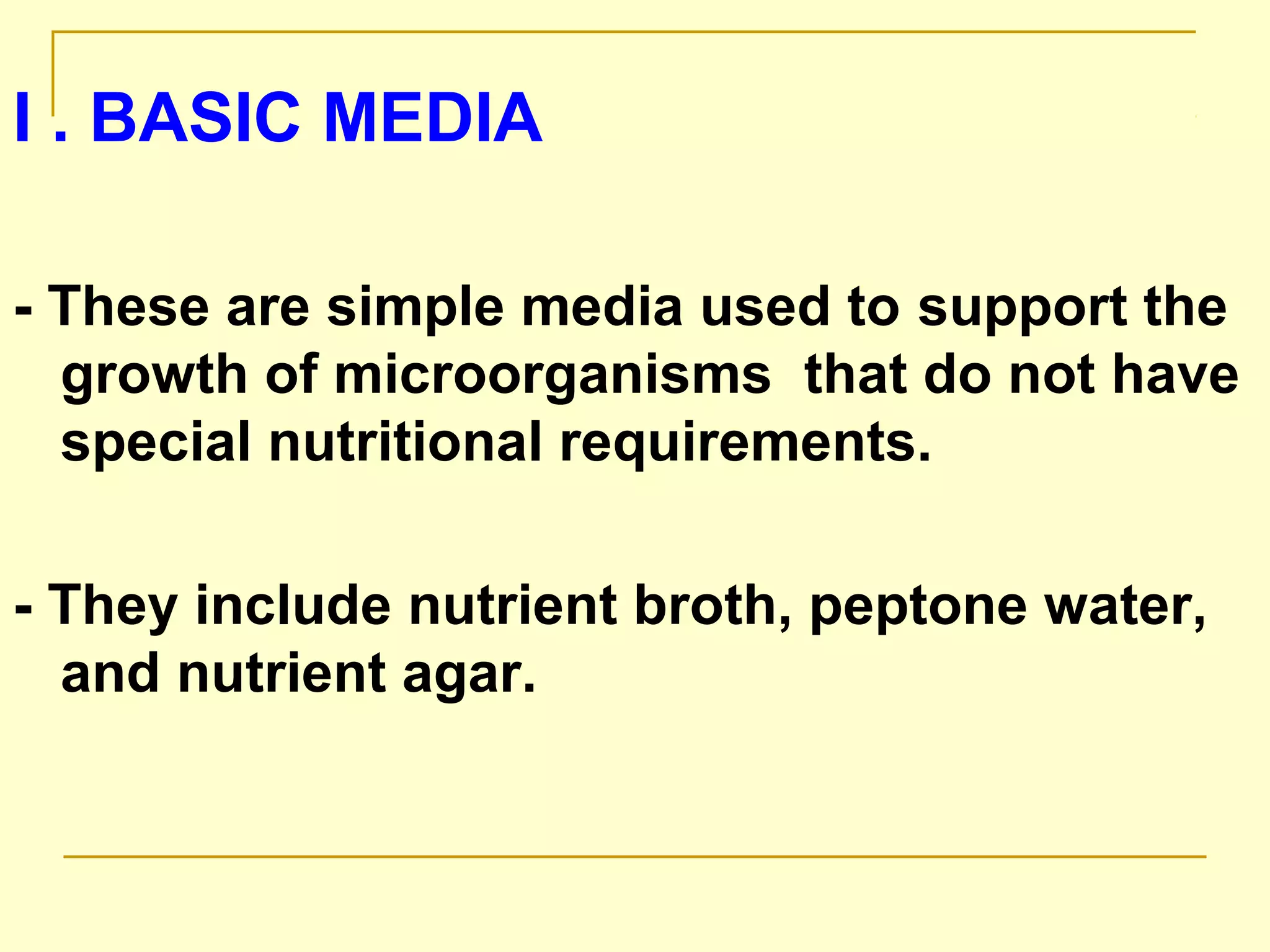 I . BASIC MEDIA

- These are simple media used to support the growth of microorganisms that do not have special nutritional requirements.

- They include nutrient broth, peptone water, and nutrient agar.